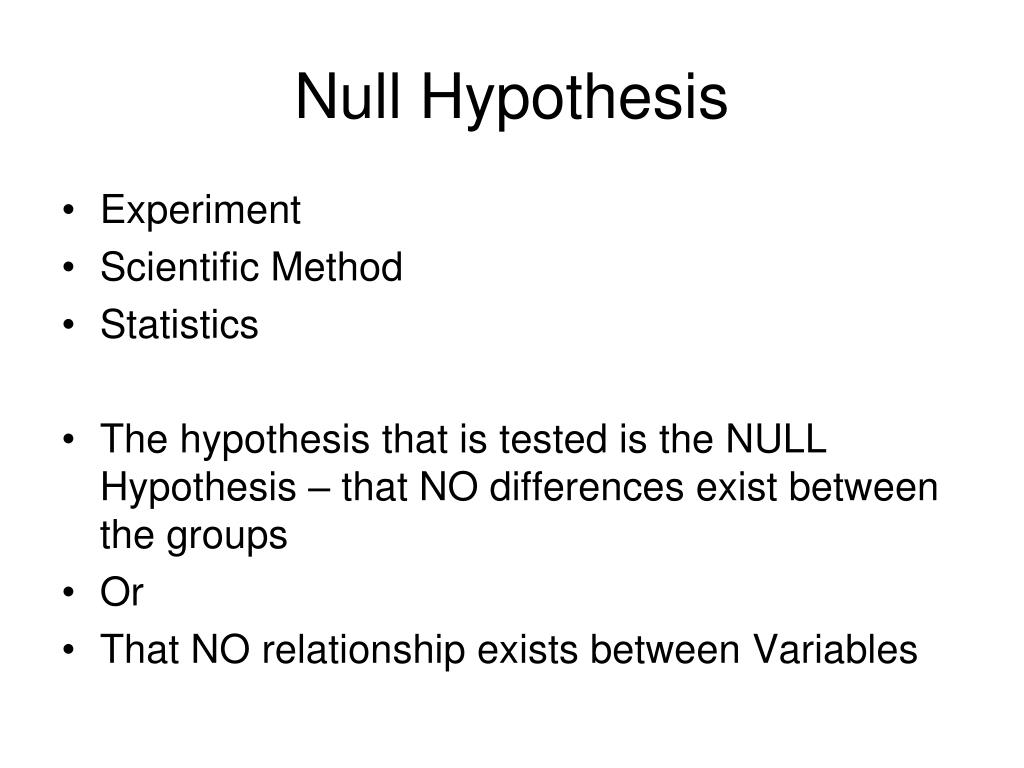 Null Hypothesis

• Experiment
• Scientific Method
• Statistics

• The hypothesis that is tested is the NULL Hypothesis – that NO differences exist between the groups
• Or
• That NO relationship exists between Variables